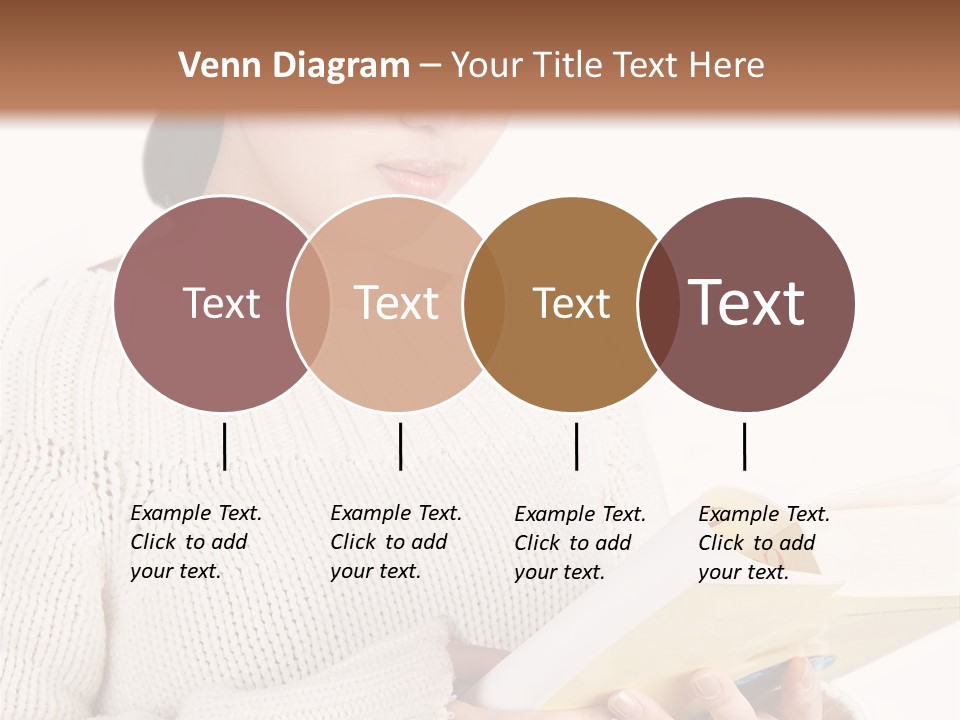 Venn Diagram – Your Title Text Here

Text

Text

Text

Text

Example Text. Click to add your text.

Example Text. Click to add your text.

Example Text. Click to add your text.

Example Text. Click to add your text.